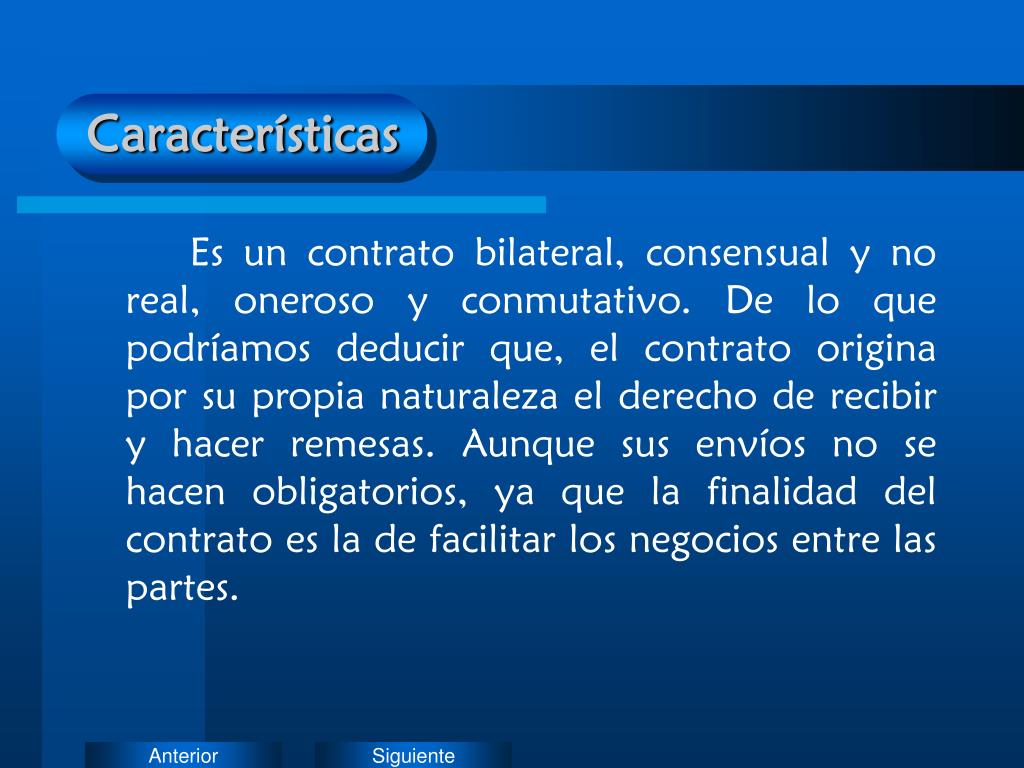 Características

Es un contrato bilateral, consensual y no real, oneroso y conmutativo. De lo que podríamos deducir que, el contrato origina por su propia naturaleza el derecho de recibir y hacer remesas. Aunque sus envíos no se hacen obligatorios, ya que la finalidad del contrato es la de facilitar los negocios entre las partes.

Anterior

Siguiente